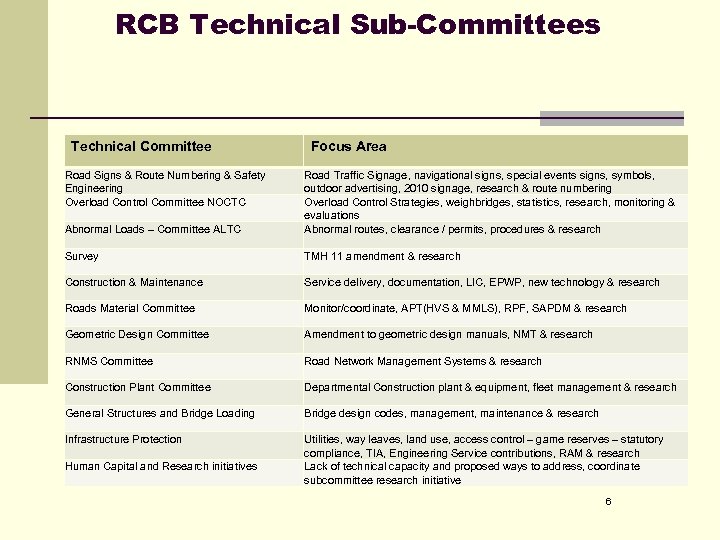 RCB Technical Sub-Committees

| Technical Committee | Focus Area |
|---|---|
| Road Signs & Route Numbering & Safety Engineering | Road Traffic Signage, navigational signs, special events signs, symbols, outdoor advertising, 2010 signage, research & route numbering |
| Overload Control Committee NOCTC | Overload Control Strategies, weighbridges, statistics, research, monitoring & evaluations |
| Abnormal Loads – Committee ALTC | Abnormal routes, clearance / permits, procedures & research |
| Survey | TMH 11 amendment & research |
| Construction & Maintenance | Service delivery, documentation, LIC, EPWP, new technology & research |
| Roads Material Committee | Monitor/coordinate, APT(HVS & MMLS), RPF, SAPDM & research |
| Geometric Design Committee | Amendment to geometric design manuals, NMT & research |
| RNMS Committee | Road Network Management Systems & research |
| Construction Plant Committee | Departmental Construction plant & equipment, fleet management & research |
| General Structures and Bridge Loading | Bridge design codes, management, maintenance & research |
| Infrastructure Protection | Utilities, way leaves, land use, access control – game reserves – statutory compliance, TIA, Engineering Service contributions, RAM & research |
| Human Capital and Research initiatives | Lack of technical capacity and proposed ways to address, coordinate subcommittee research initiative |

6